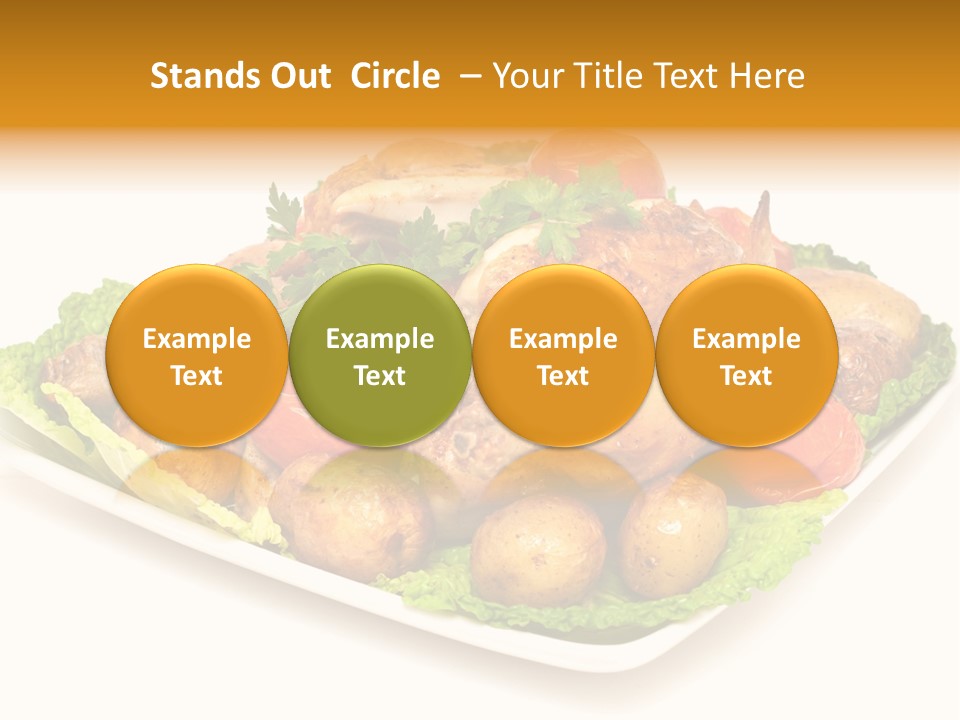 Stands Out  Circle  – Your Title Text Here

Example Text

Example Text

Example Text

Example Text